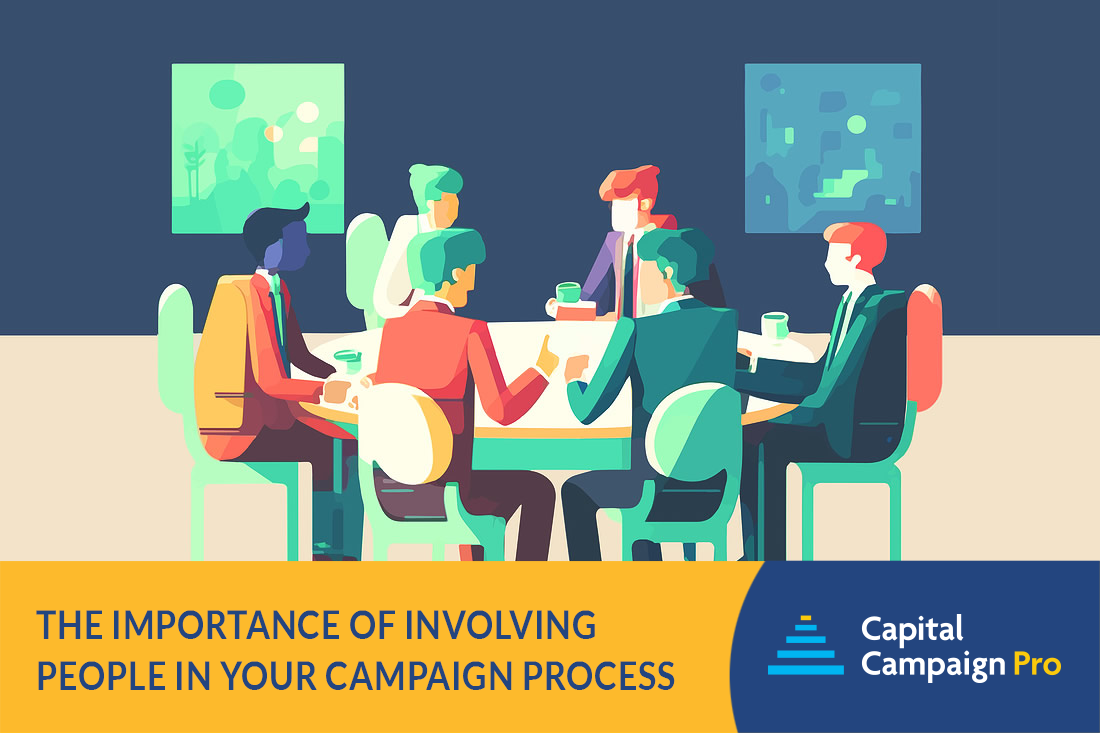 THE IMPORTANCE OF INVOLVING PEOPLE IN YOUR CAMPAIGN PROCESS

Capital Campaign Pro